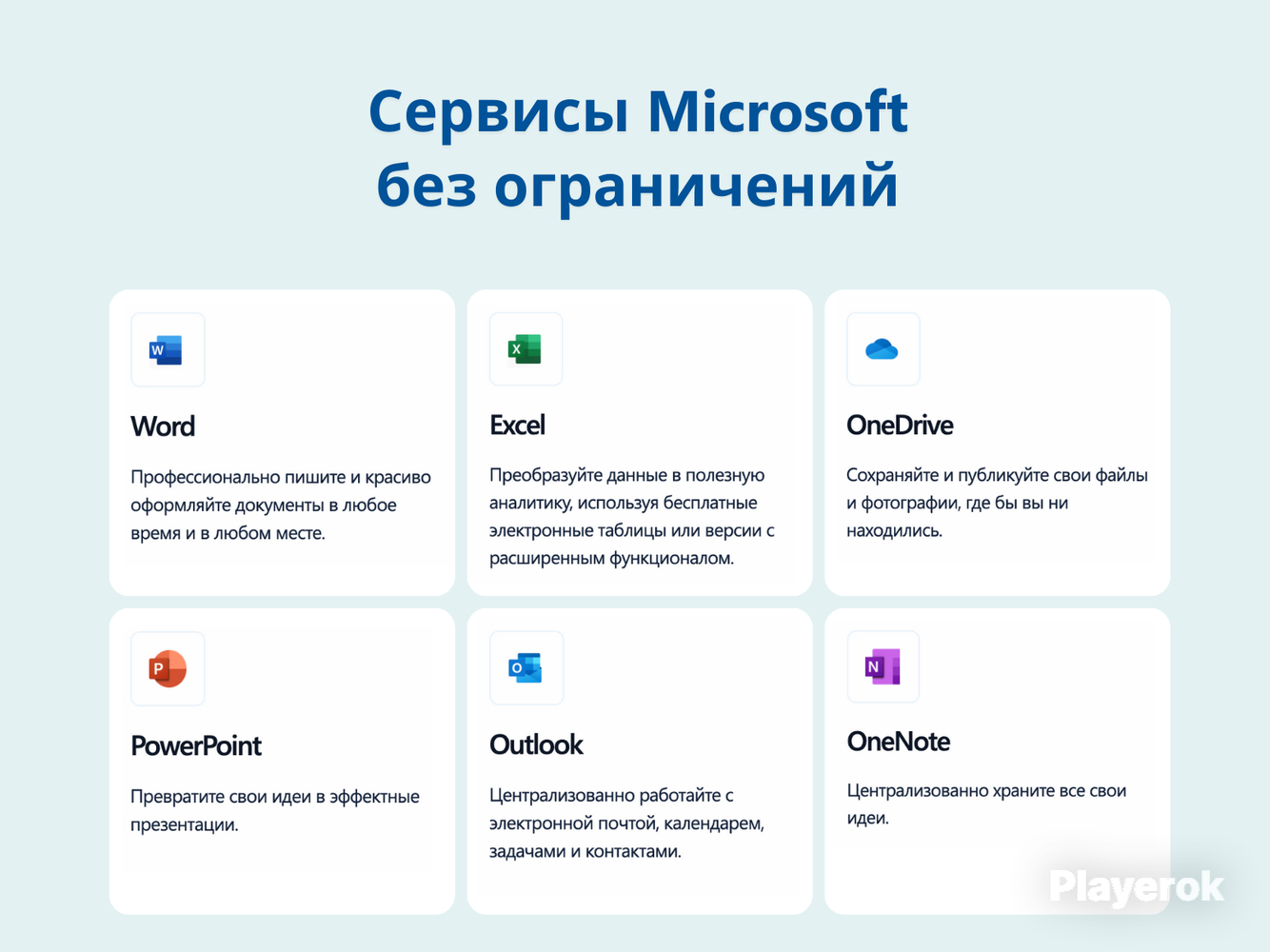 Сервисы Microsoft без ограничений

W

Word

Профессионально пишите и красиво оформляйте документы в любое время и в любом месте.

X

Excel

Преобразуйте данные в полезную аналитику, используя бесплатные электронные таблицы или версии с расширенным функционалом.

OneDrive

Сохраняйте и публикуйте свои файлы и фотографии, где бы вы ни находились.

P

PowerPoint

Превратите свои идеи в эффектные презентации.

O

Outlook

Централизованно работайте с электронной почтой, календарем, задачами и контактами.

N

OneNote

Централизованно храните все свои идеи.

Playerok